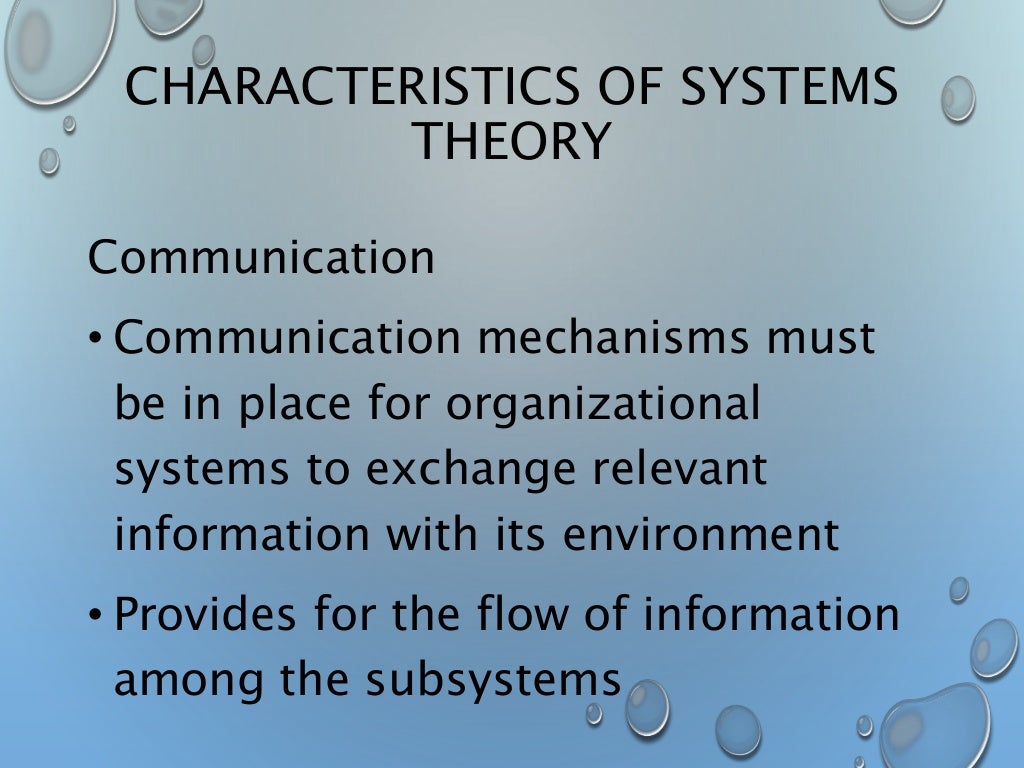 CHARACTERISTICS OF SYSTEMS THEORY

Communication

• Communication mechanisms must be in place for organizational systems to exchange relevant information with its environment

• Provides for the flow of information among the subsystems